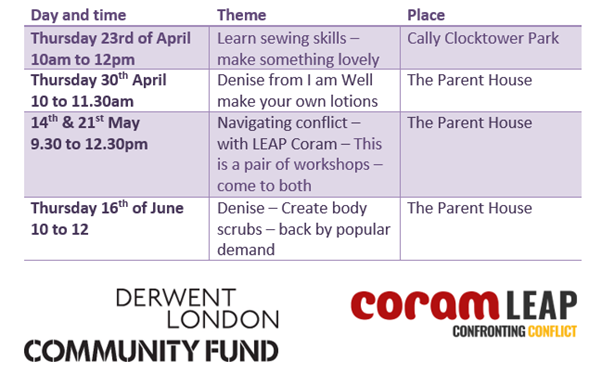 | Day and time | Theme | Place |
|---|---|---|
| Thursday 23rd of April 10am to 12pm | Learn sewing skills – make something lovely | Cally Clocktower Park |
| Thursday 30$^{th}$ April 10 to 11.30am | Denise from I am Well make your own lotions | The Parent House |
| 14$^{th}$ & 21$^{st}$ May 9.30 to 12.30pm | Navigating conflict – with LEAP Coram – This is a pair of workshops – come to both | The Parent House |
| Thursday 16$^{th}$ of June 10 to 12 | Denise – Create body scrubs – back by popular demand | The Parent House |

DERWENT LONDON COMMUNITY FUND

coram LEAP
CONFRONTING CONFLICT